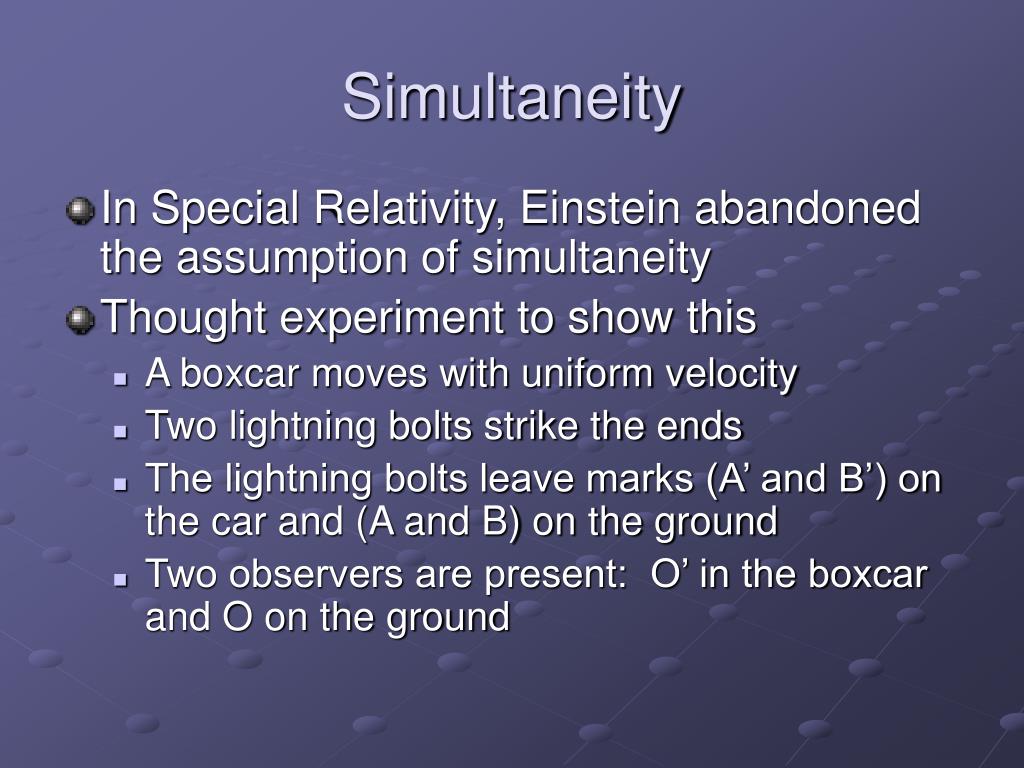 Simultaneity

In Special Relativity, Einstein abandoned the assumption of simultaneity

Thought experiment to show this

A boxcar moves with uniform velocity

Two lightning bolts strike the ends

The lightning bolts leave marks (A’ and B’) on the car and (A and B) on the ground

Two observers are present:  O’ in the boxcar and O on the ground